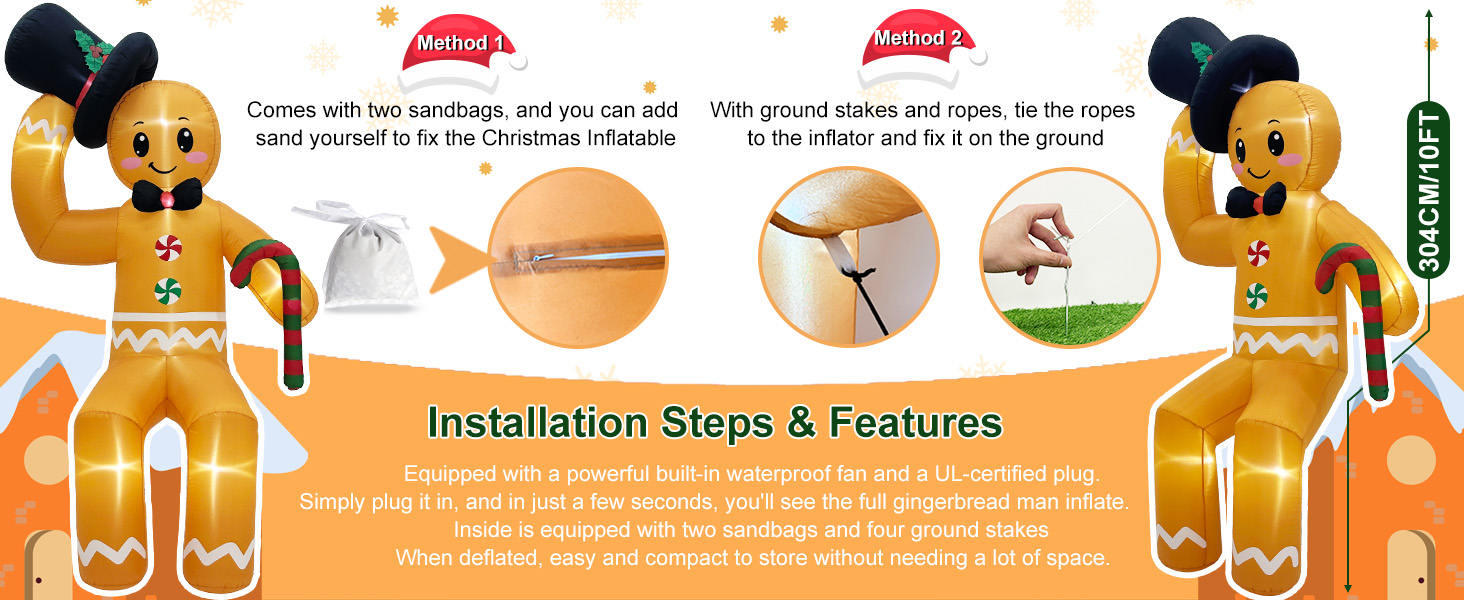 Method 1

Comes with two sandbags, and you can add sand yourself to fix the Christmas Inflatable

Method 2

With ground stakes and ropes, tie the ropes to the inflator and fix it on the ground

304CM/10FT

Installation Steps & Features

Equipped with a powerful built-in waterproof fan and a UL-certified plug.
Simply plug it in, and in just a few seconds, you'll see the full gingerbread man inflate.
Inside is equipped with two sandbags and four ground stakes
When deflated, easy and compact to store without needing a lot of space.